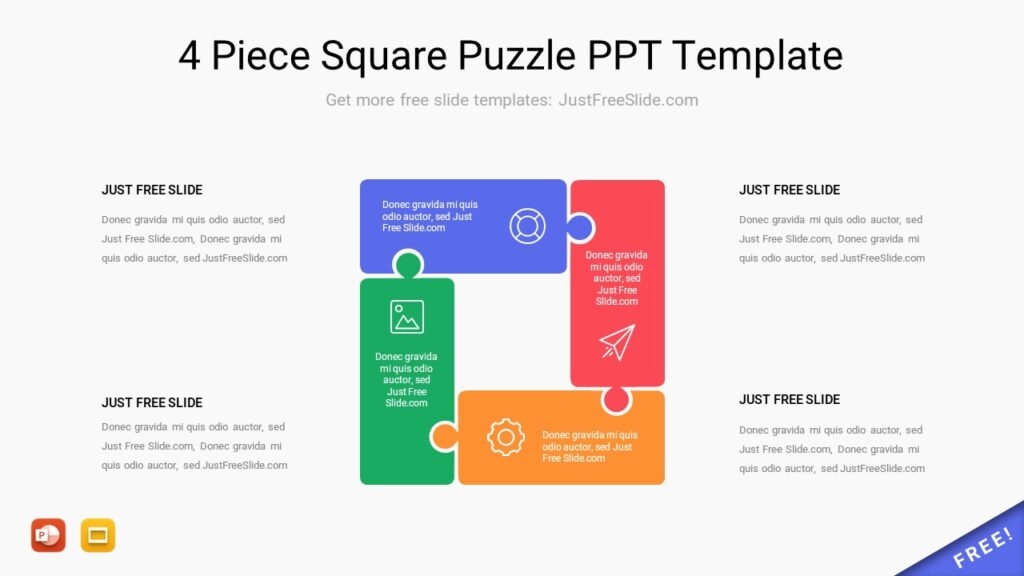 4 Piece Square Puzzle PPT Template

Get more free slide templates: JustFreeSlide.com

JUST FREE SLIDE

Donec gravida mi quis odio auctor, sed Just Free Slide.com, Donec gravida mi quis odio auctor, sed JustFreeSlide.com

JUST FREE SLIDE

Donec gravida mi quis odio auctor, sed Just Free Slide.com, Donec gravida mi quis odio auctor, sed JustFreeSlide.com

Donec gravida mi quis odio auctor, sed Just Free Slide.com

Donec gravida mi quis odio auctor, sed Just Free Slide.com

Donec gravida mi quis odio auctor, sed Just Free Slide.com

Donec gravida mi quis odio auctor, sed Just Free Slide.com

JUST FREE SLIDE

Donec gravida mi quis odio auctor, sed Just Free Slide.com, Donec gravida mi quis odio auctor, sed JustFreeSlide.com

JUST FREE SLIDE

Donec gravida mi quis odio auctor, sed Just Free Slide.com, Donec gravida mi quis odio auctor, sed JustFreeSlide.com

P

FREE!